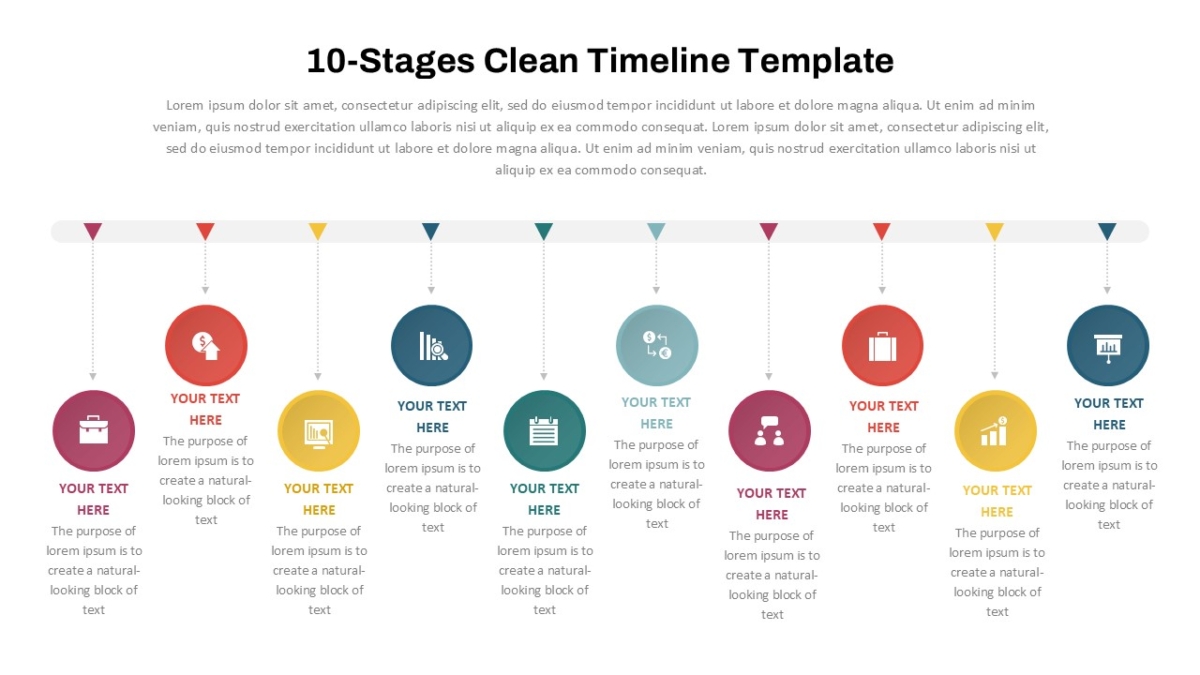 10-Stages Clean Timeline Template

Lorem ipsum dolor sit amet, consectetur adipiscing elit, sed do eiusmod tempor incididunt ut labore et dolore magna aliqua. Ut enim ad minim veniam, quis nostrud exercitation ullamco laboris nisi ut aliquip ex ea commodo consequat. Lorem ipsum dolor sit amet, consectetur adipiscing elit, sed do eiusmod tempor incididunt ut labore et dolore magna aliqua. Ut enim ad minim veniam, quis nostrud exercitation ullamco laboris nisi ut aliquip ex ea commodo consequat.

YOUR TEXT HERE
The purpose of lorem ipsum is to create a natural-looking block of text

YOUR TEXT HERE
The purpose of lorem ipsum is to create a natural-looking block of text

YOUR TEXT HERE
The purpose of lorem ipsum is to create a natural-looking block of text

YOUR TEXT HERE
The purpose of lorem ipsum is to create a natural-looking block of text

YOUR TEXT HERE
The purpose of lorem ipsum is to create a natural-looking block of text

YOUR TEXT HERE
The purpose of lorem ipsum is to create a natural-looking block of text

YOUR TEXT HERE
The purpose of lorem ipsum is to create a natural-looking block of text

YOUR TEXT HERE
The purpose of lorem ipsum is to create a natural-looking block of text

YOUR TEXT HERE
The purpose of lorem ipsum is to create a natural-looking block of text

YOUR TEXT HERE
The purpose of lorem ipsum is to create a natural-looking block of text